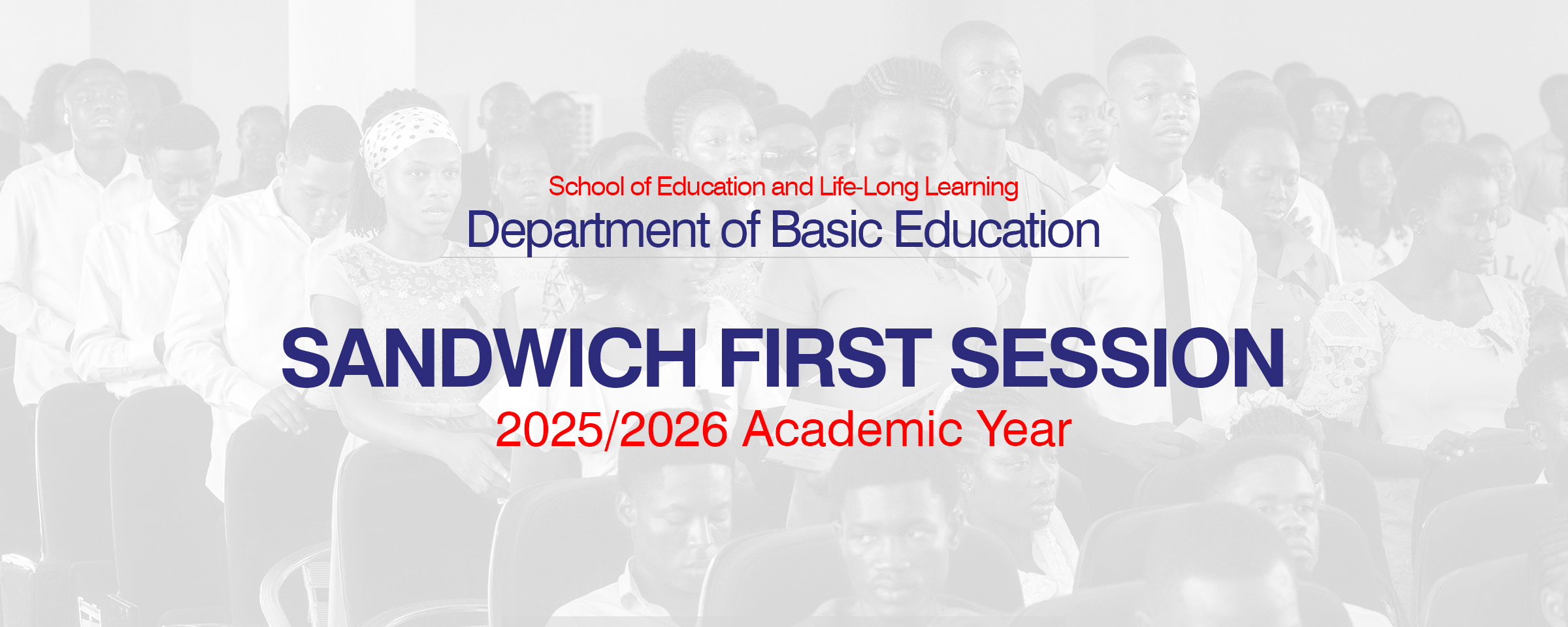 School of Education and Life-Long Learning
Department of Basic Education

SANDWICH FIRST SESSION
2025/2026 Academic Year